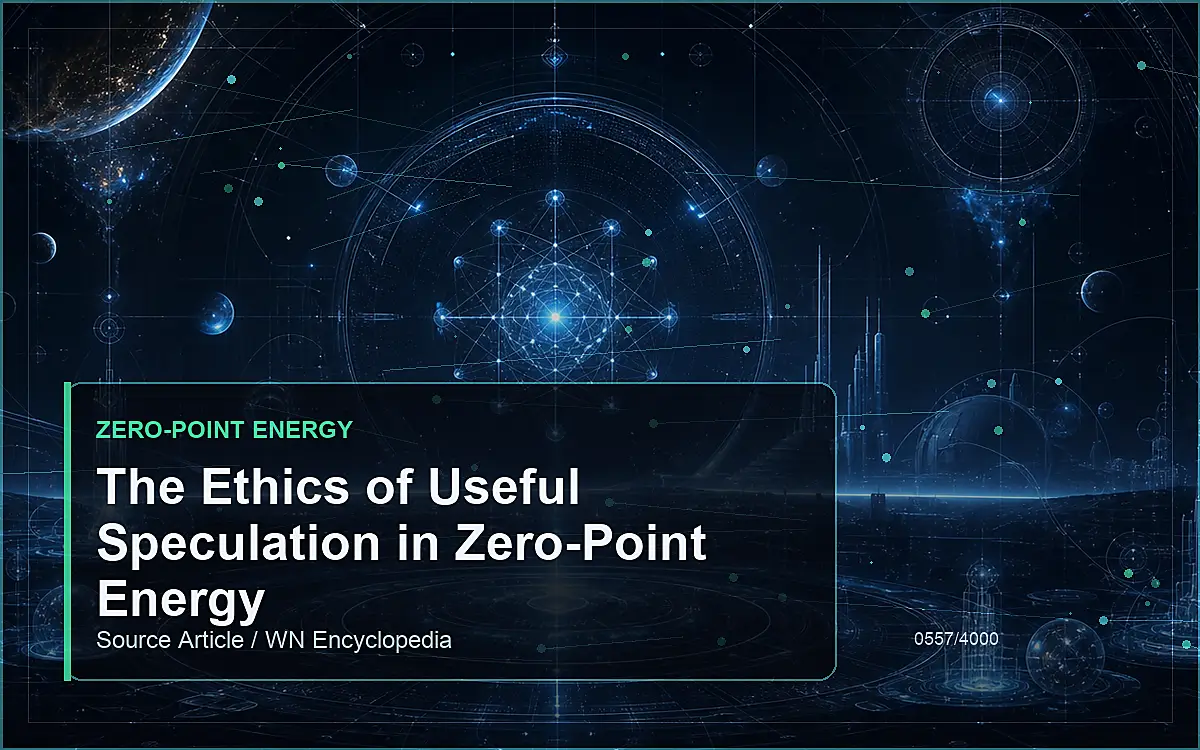 ZERO-POINT ENERGY

The Ethics of Useful Speculation in Zero-Point Energy

Source Article / WN Encyclopedia

0557/4000